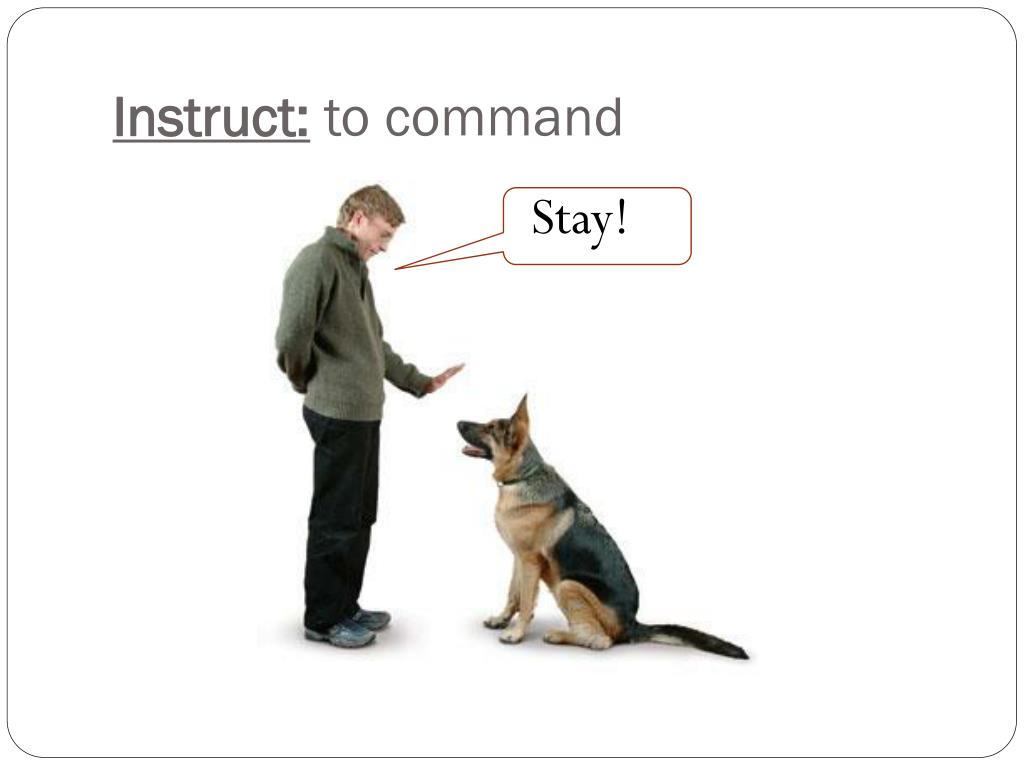 Instruct: to command

Stay!